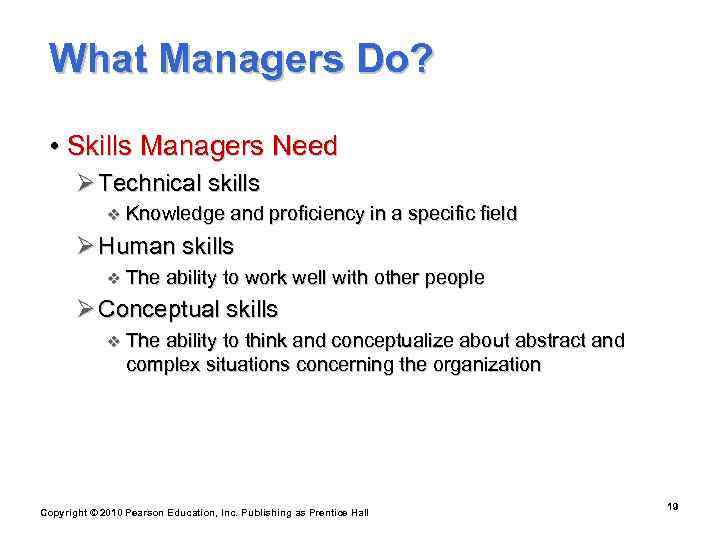 What Managers Do?

• Skills Managers Need

➢ Technical skills

❖ Knowledge and proficiency in a specific field

➢ Human skills

❖ The ability to work well with other people

➢ Conceptual skills

❖ The ability to think and conceptualize about abstract and complex situations concerning the organization

Copyright © 2010 Pearson Education, Inc. Publishing as Prentice Hall

19